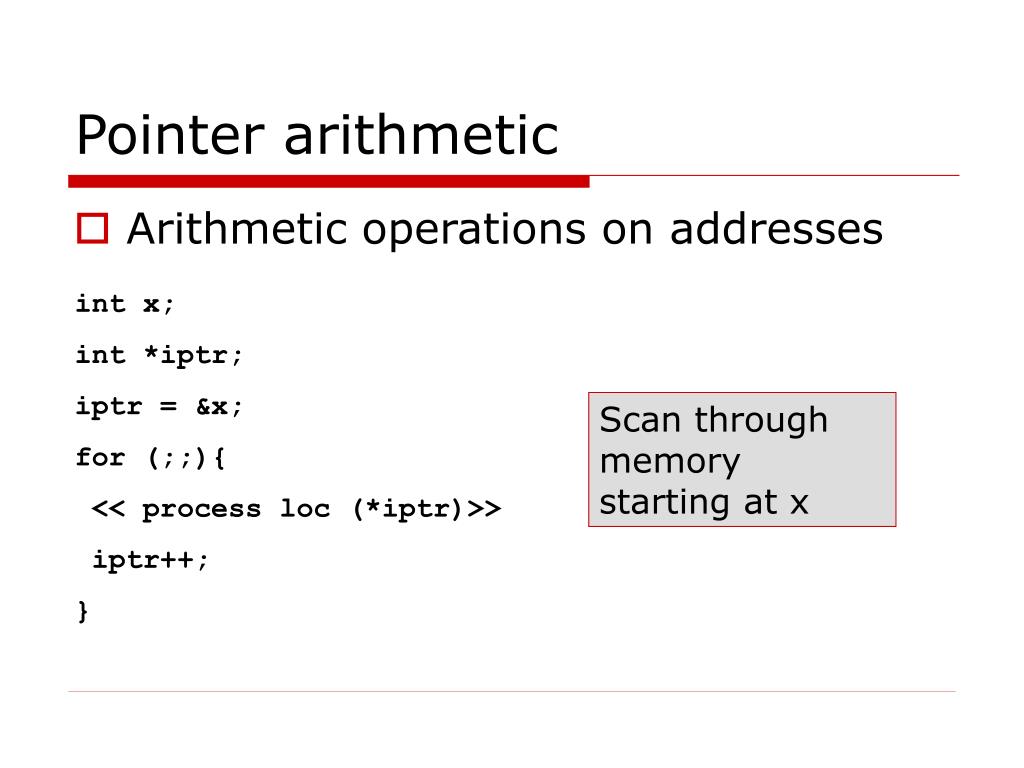 Pointer arithmetic

Arithmetic operations on addresses

int x;

int *iptr;

iptr = &x;

for (;;){

<< process loc (*iptr)>>

iptr++;

}

Scan through memory starting at x